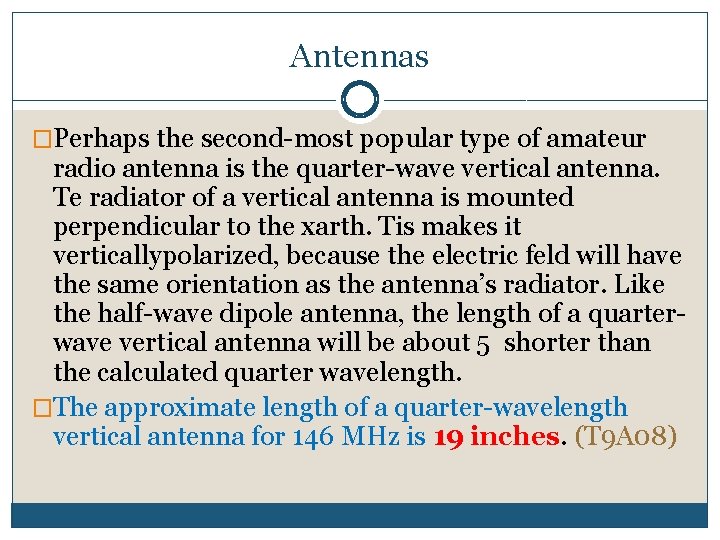 Antennas

□Perhaps the second-most popular type of amateur radio antenna is the quarter-wave vertical antenna. Te radiator of a vertical antenna is mounted perpendicular to the xarth. Tis makes it verticallypolarized, because the electric feld will have the same orientation as the antenna's radiator. Like the half-wave dipole antenna, the length of a quarter-wave vertical antenna will be about 5 shorter than the calculated quarter wavelength.

□The approximate length of a quarter-wavelength vertical antenna for 146 MHz is 19 inches. (T9A08)